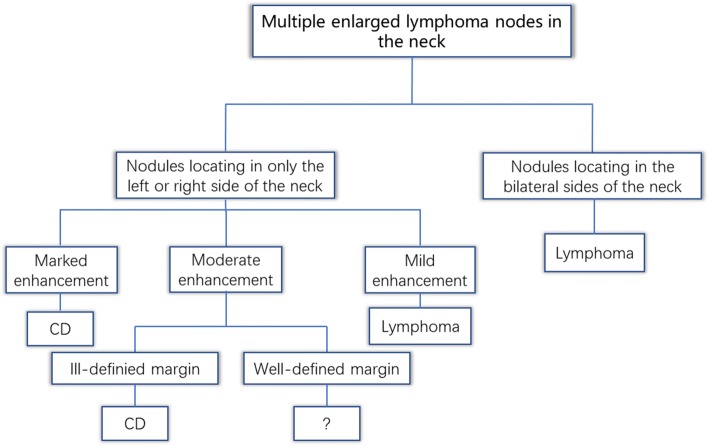 Multiple enlarged lymphoma nodes in the neck

Nodules locating in only the left or right side of the neck

Nodules locating in the bilateral sides of the neck

Marked enhancement

Moderate enhancement

Mild enhancement

Lymphoma

CD

Lymphoma

Ill-definied margin

Well-defined margin

CD

?